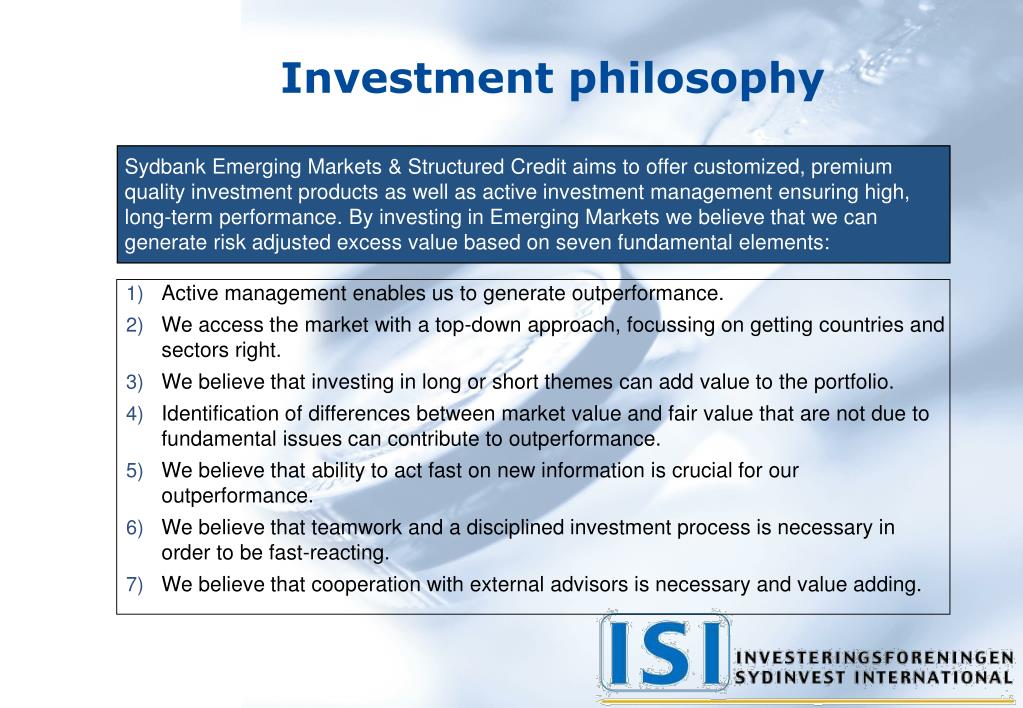 Investment philosophy

Sydbank Emerging Markets & Structured Credit aims to offer customized, premium quality investment products as well as active investment management ensuring high, long-term performance. By investing in Emerging Markets we believe that we can generate risk adjusted excess value based on seven fundamental elements:

1) Active management enables us to generate outperformance.
2) We access the market with a top-down approach, focussing on getting countries and sectors right.
3) We believe that investing in long or short themes can add value to the portfolio.
4) Identification of differences between market value and fair value that are not due to fundamental issues can contribute to outperformance.
5) We believe that ability to act fast on new information is crucial for our outperformance.
6) We believe that teamwork and a disciplined investment process is necessary in order to be fast-reacting.
7) We believe that cooperation with external advisors is necessary and value adding.

ISI INVESTERINGSFORENINGEN SYDINVEST INTERNATIONAL